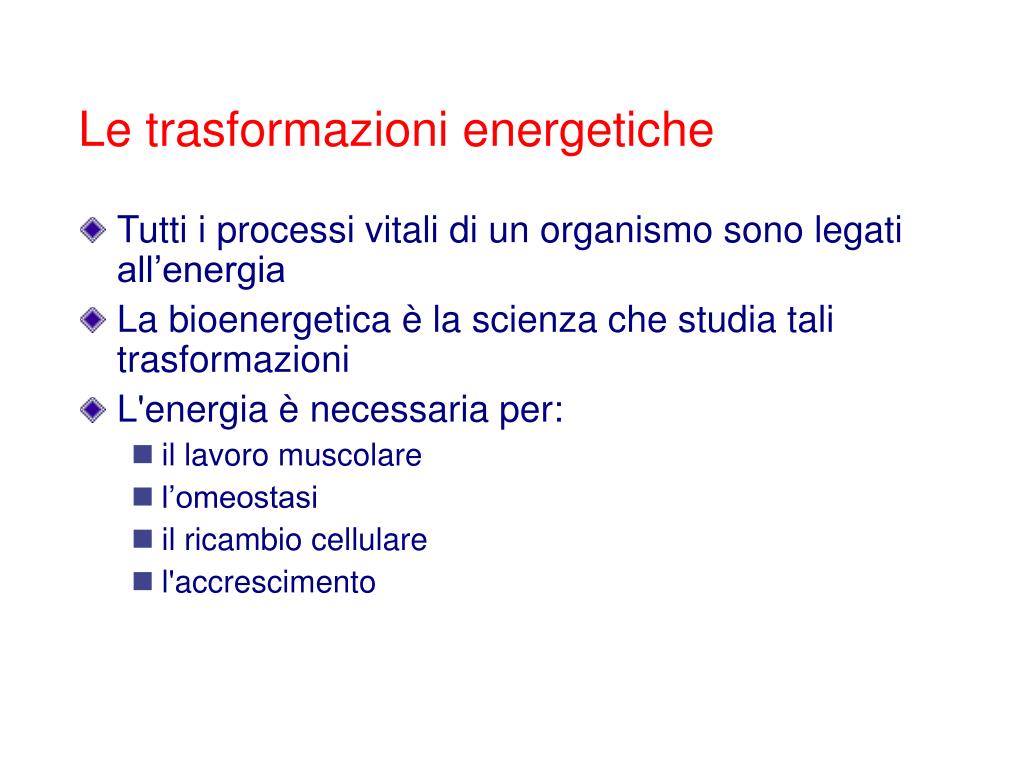 Le trasformazioni energetiche

Tutti i processi vitali di un organismo sono legati all’energia

La bioenergetica è la scienza che studia tali trasformazioni

L'energia è necessaria per:

il lavoro muscolare

l’omeostasi

il ricambio cellulare

l'accrescimento